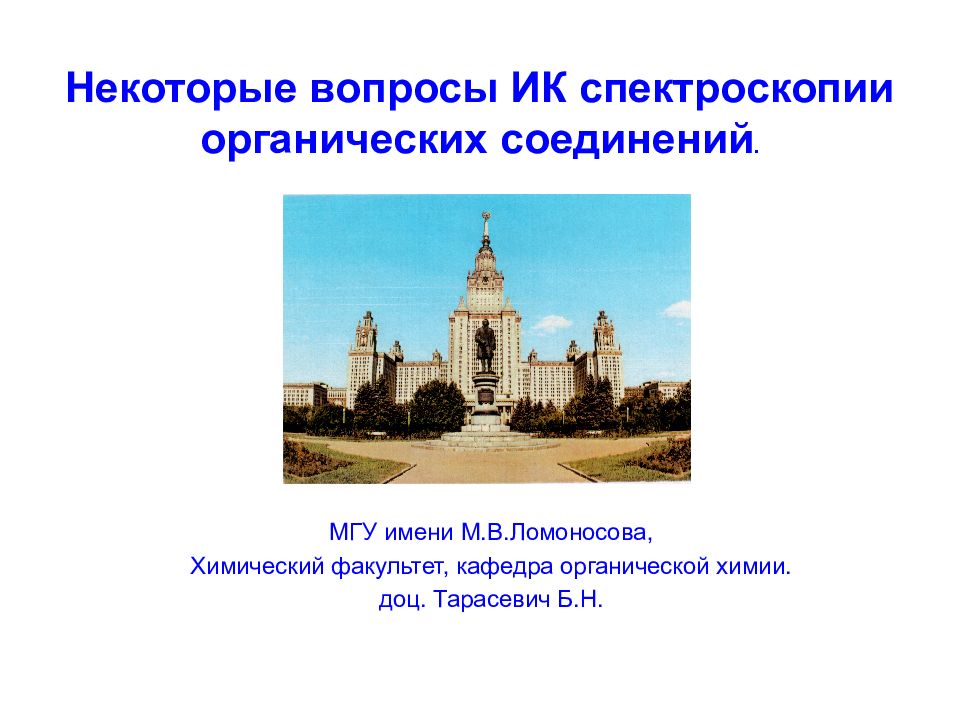 Некоторые вопросы ИК спектроскопии органических соединений.

МГУ имени М.В.Ломоносова,
Химический факультет, кафедра органической химии.
доц. Тарасевич Б.Н.